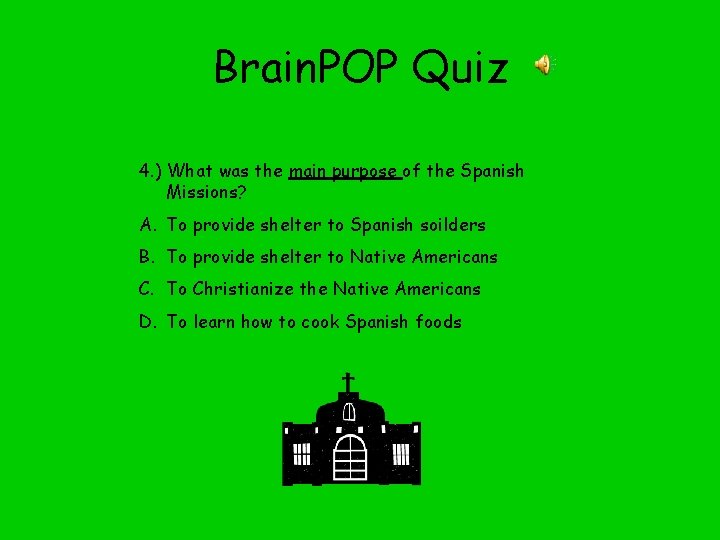 BrainPOP Quiz

4.) What was the main purpose of the Spanish Missions?

A. To provide shelter to Spanish soilders

B. To provide shelter to Native Americans

C. To Christianize the Native Americans

D. To learn how to cook Spanish foods